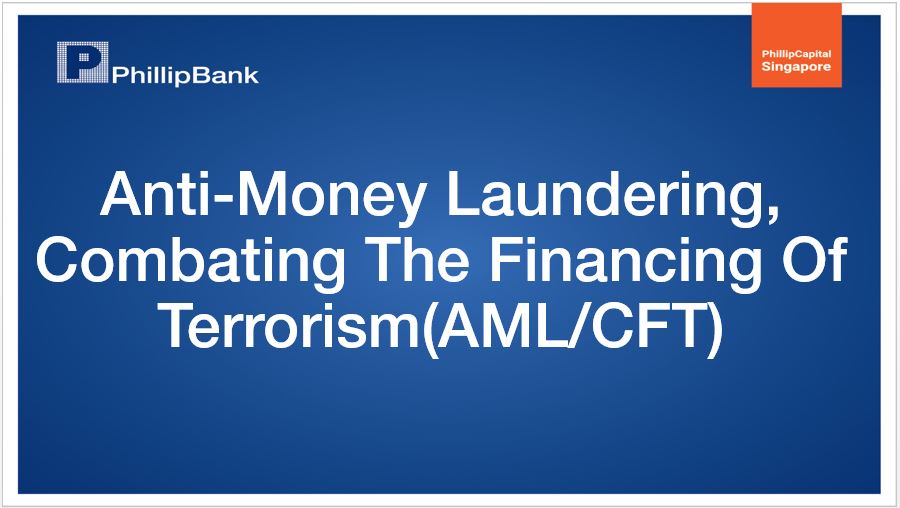 PhillipBank

PhillipCapital Singapore

Anti-Money Laundering, Combating The Financing Of Terrorism(AML/CFT)